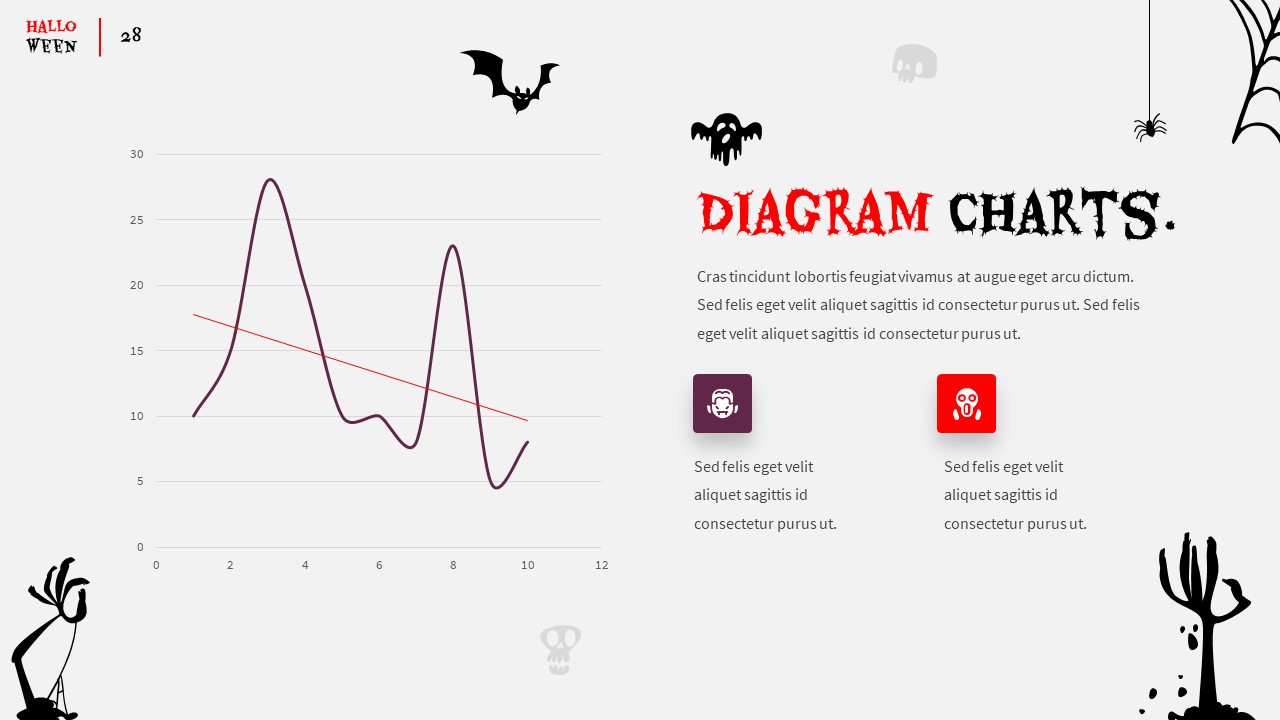 HALLO
WEEN

28

30
25
20
15
10
5
0

0 2 4 6 8 10 12

DIAGRAM CHARTS.

Cras tincidunt lobortis feugiat vivamus at augue eget arcu dictum. Sed felis eget velit aliquet sagittis id consectetur purus ut. Sed felis eget velit aliquet sagittis id consectetur purus ut.

Sed felis eget velit aliquet sagittis id consectetur purus ut.

Sed felis eget velit aliquet sagittis id consectetur purus ut.